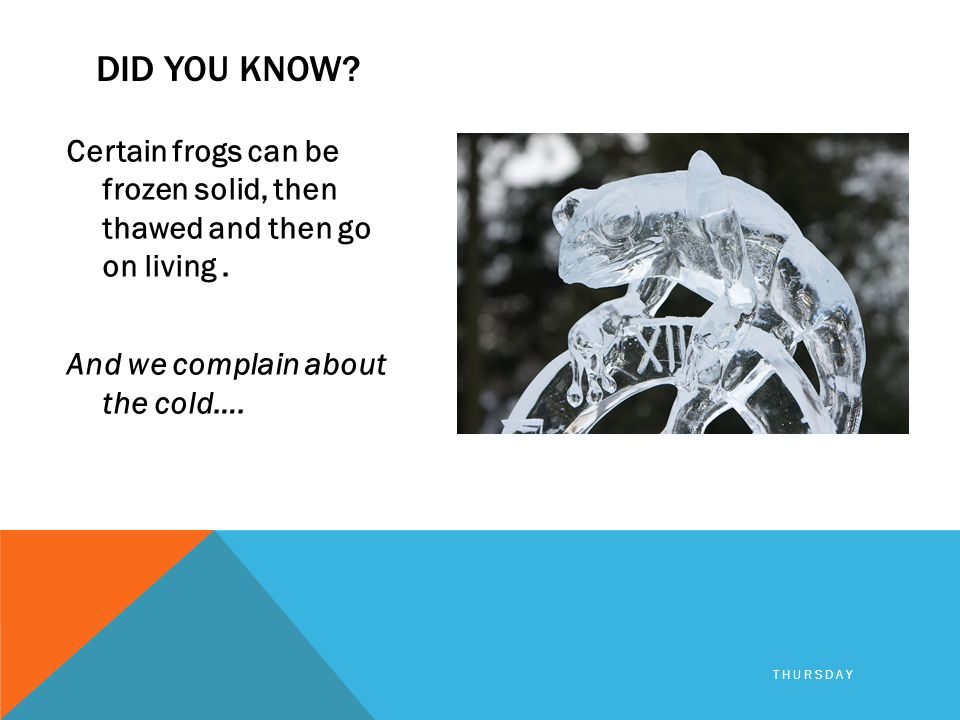 DID YOU KNOW?

Certain frogs can be frozen solid, then thawed and then go on living .

And we complain about the cold….

XII

THURSDAY